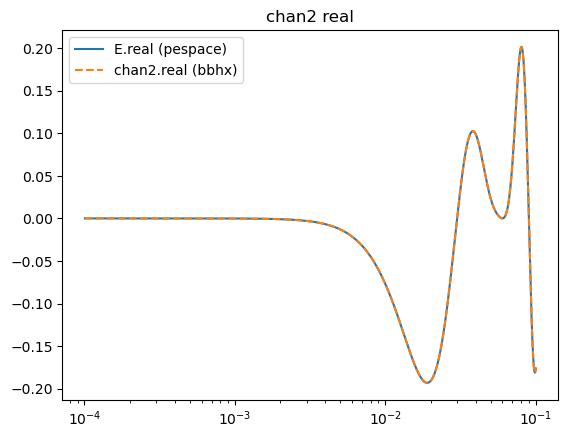 chan2 real

E.real (pespace)
chan2.real (bbhx)

0.20
0.15
0.10
0.05
0.00
−0.05
−0.10
−0.15
−0.20

$10^{-4}$
$10^{-3}$
$10^{-2}$
$10^{-1}$